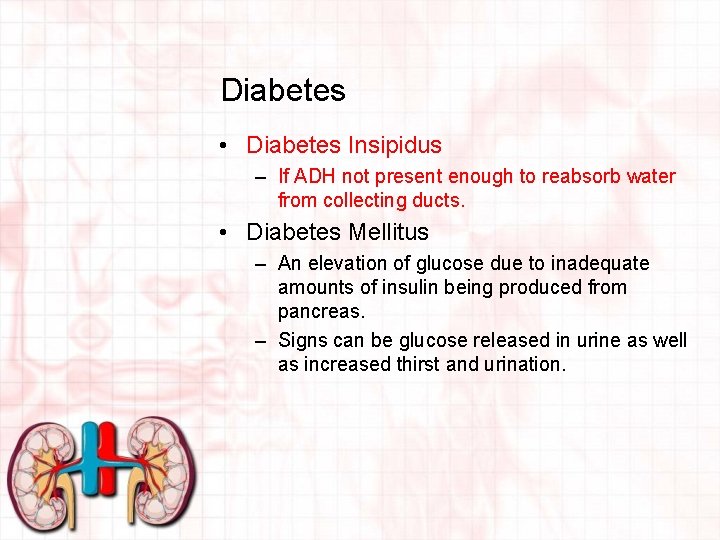 Diabetes

• Diabetes Insipidus
– If ADH not present enough to reabsorb water from collecting ducts.

• Diabetes Mellitus
– An elevation of glucose due to inadequate amounts of insulin being produced from pancreas.
– Signs can be glucose released in urine as well as increased thirst and urination.